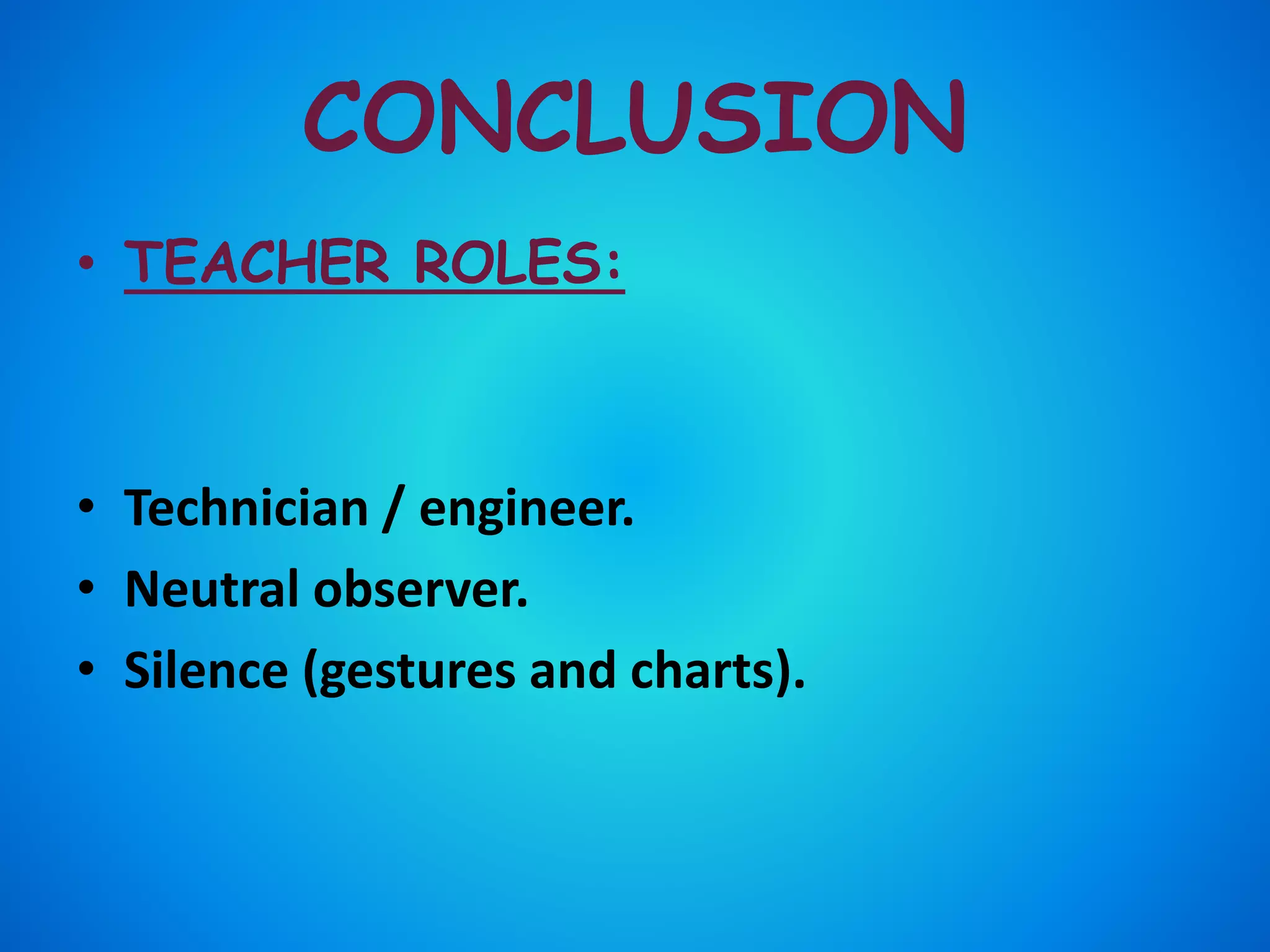 CONCLUSION

• TEACHER ROLES:

• Technician / engineer.
• Neutral observer.
• Silence (gestures and charts).